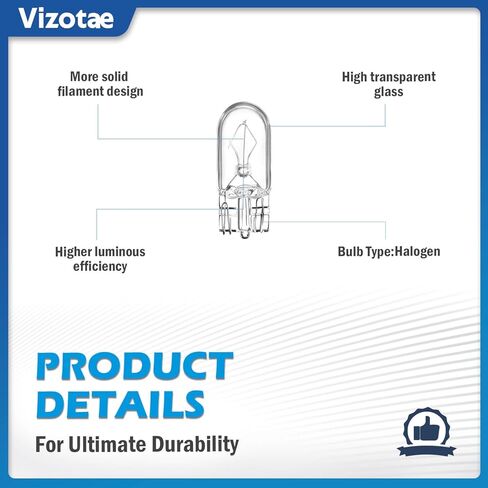 Vizotae

More solid
filament design

High transparent
glass

Higher luminous
efficiency

Bulb Type:Halogen

PRODUCT
DETAILS

For Ultimate Durability